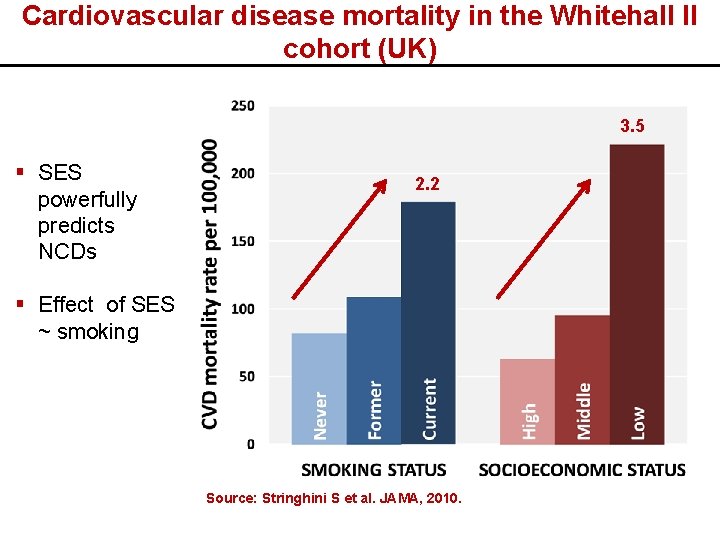 Cardiovascular disease mortality in the Whitehall II cohort (UK)

▪ SES powerfully predicts NCDs

▪ Effect of SES ~ smoking

CVD mortality rate per 100,000

250
200
150
100
50
0

2.2
3.5

Never
Former
Current
High
Middle
Low

SMOKING STATUS
SOCIOECONOMIC STATUS

Source: Stringhini S et al. JAMA, 2010.